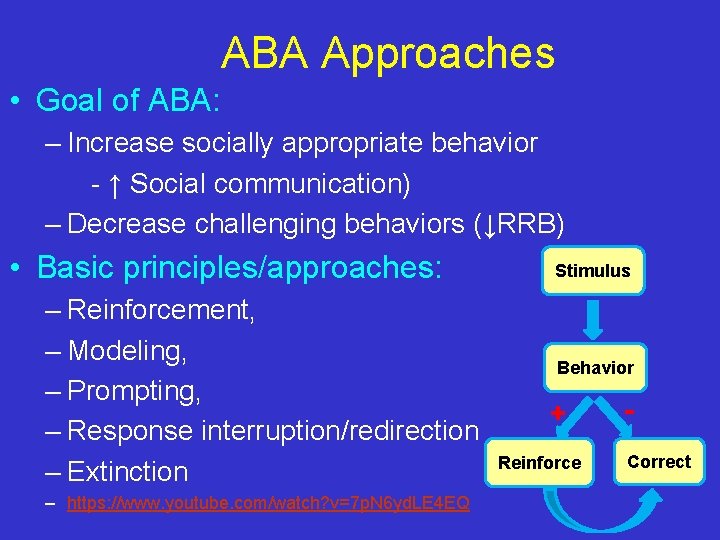 ABA Approaches

• Goal of ABA:

– Increase socially appropriate behavior

- ↑ Social communication)

– Decrease challenging behaviors (↓RRB)

• Basic principles/approaches:

– Reinforcement,

– Modeling,

– Prompting,

– Response interruption/redirection

– Extinction

– https://www.youtube.com/watch?v=7pN6ydLE4EQ

Stimulus

Behavior

+

-

Reinforce

Correct